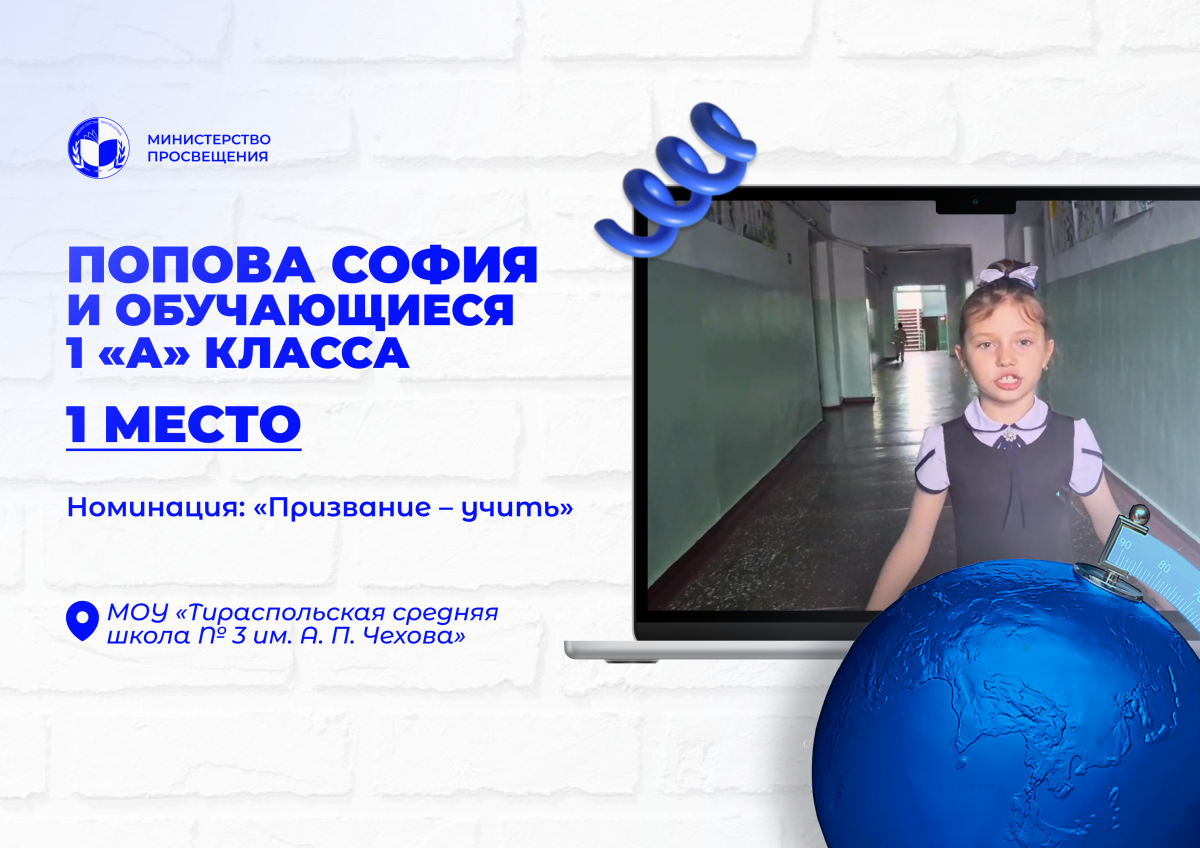 МИНИСТЕРСТВО ПРОСВЕЩЕНИЯ

ПОПОВА СОФИЯ И ОБУЧАЮЩИЕСЯ 1 «А» КЛАССА

1 МЕСТО

Номинация: «Призвание – учить»

МОУ «Тираспольская средняя школа № 3 им. А. П. Чехова»